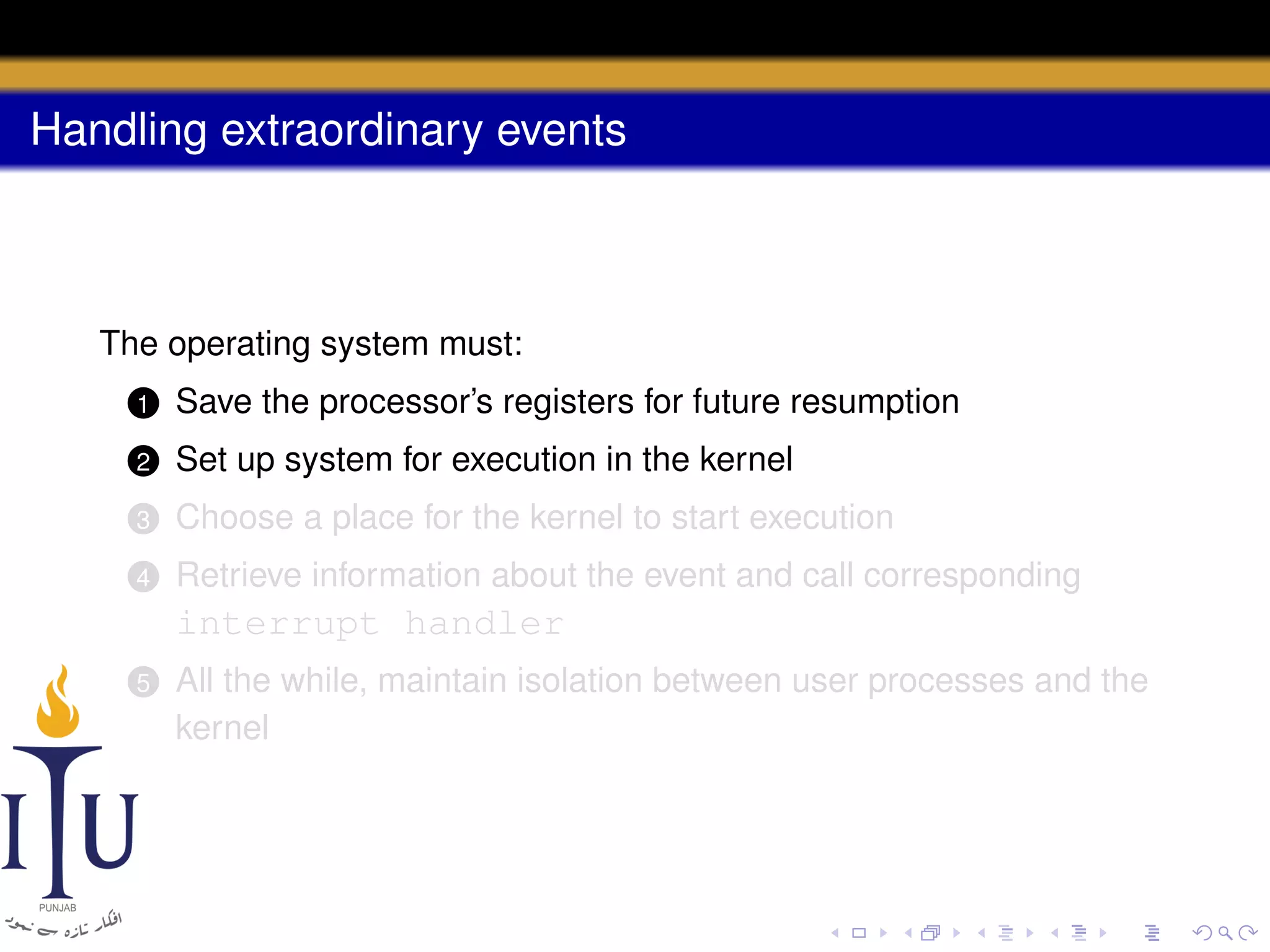 Handling extraordinary events

The operating system must:

1 Save the processor's registers for future resumption

2 Set up system for execution in the kernel

3 Choose a place for the kernel to start execution

4 Retrieve information about the event and call corresponding interrupt handler

5 All the while, maintain isolation between user processes and the kernel

ITU
PUNJAB
افکار تازہ سے نمود